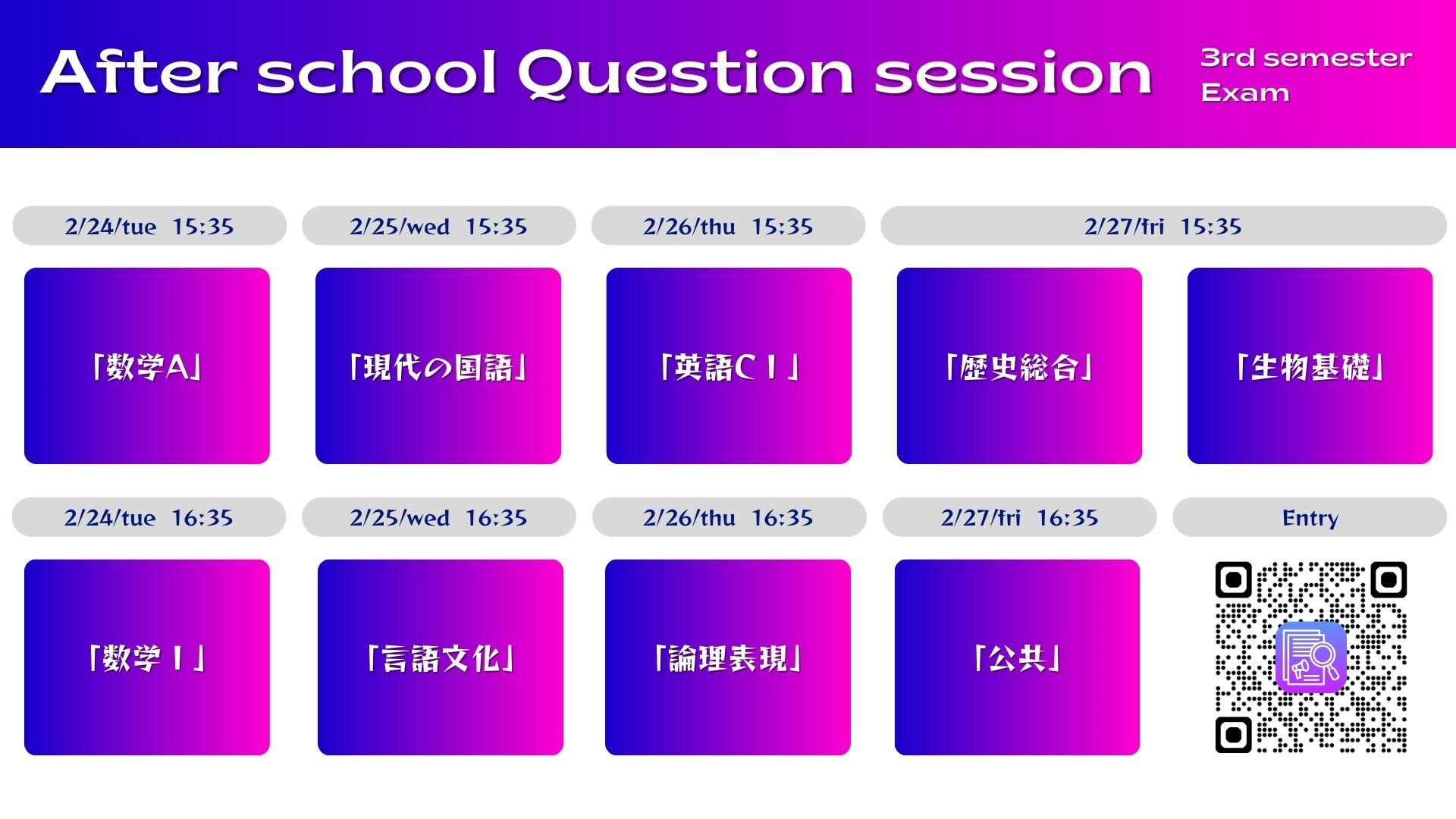 After school Question session

3rd semester Exam

2/24/tue 15:35

「数学A」

2/25/wed 15:35

「現代の国語」

2/26/thu 15:35

「英語CⅠ」

2/27/fri 15:35

「歴史総合」

「生物基礎」

2/24/tue 16:35

「数学Ⅰ」

2/25/wed 16:35

「言語文化」

2/26/thu 16:35

「論理表現」

2/27/fri 16:35

「公共」

Entry